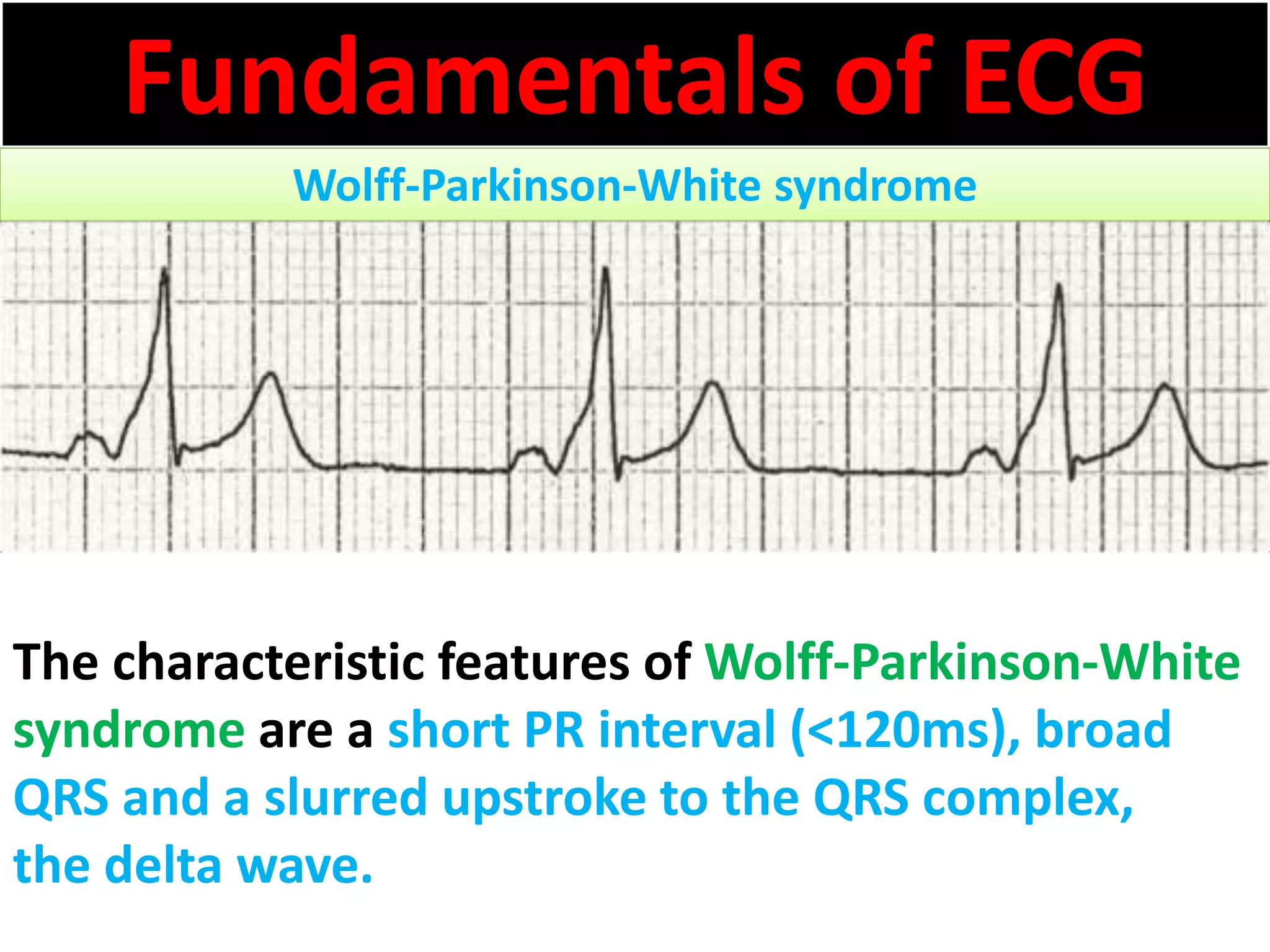 Fundamentals of ECG

Wolff-Parkinson-White syndrome

The characteristic features of Wolff-Parkinson-White syndrome are a short PR interval (<120ms), broad QRS and a slurred upstroke to the QRS complex, the delta wave.